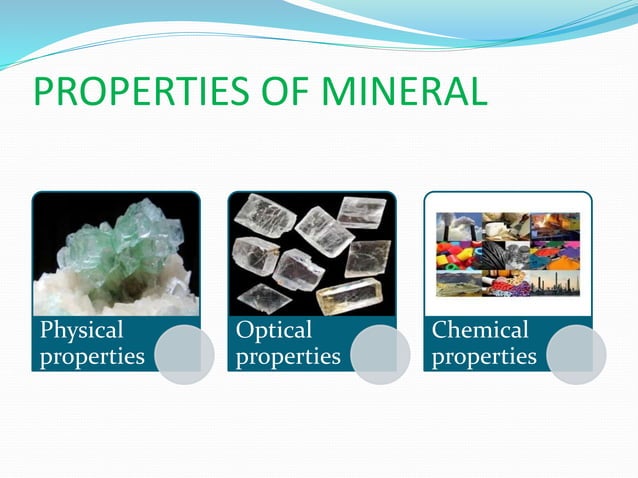 PROPERTIES OF MINERAL

Physical properties

Optical properties

Chemical properties